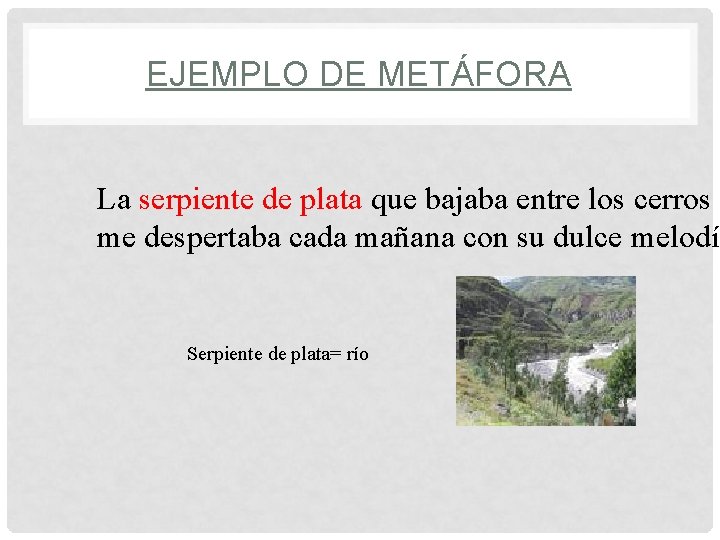 EJEMPLO DE METÁFORA

La serpiente de plata que bajaba entre los cerros me despertaba cada mañana con su dulce melodí

Serpiente de plata= río